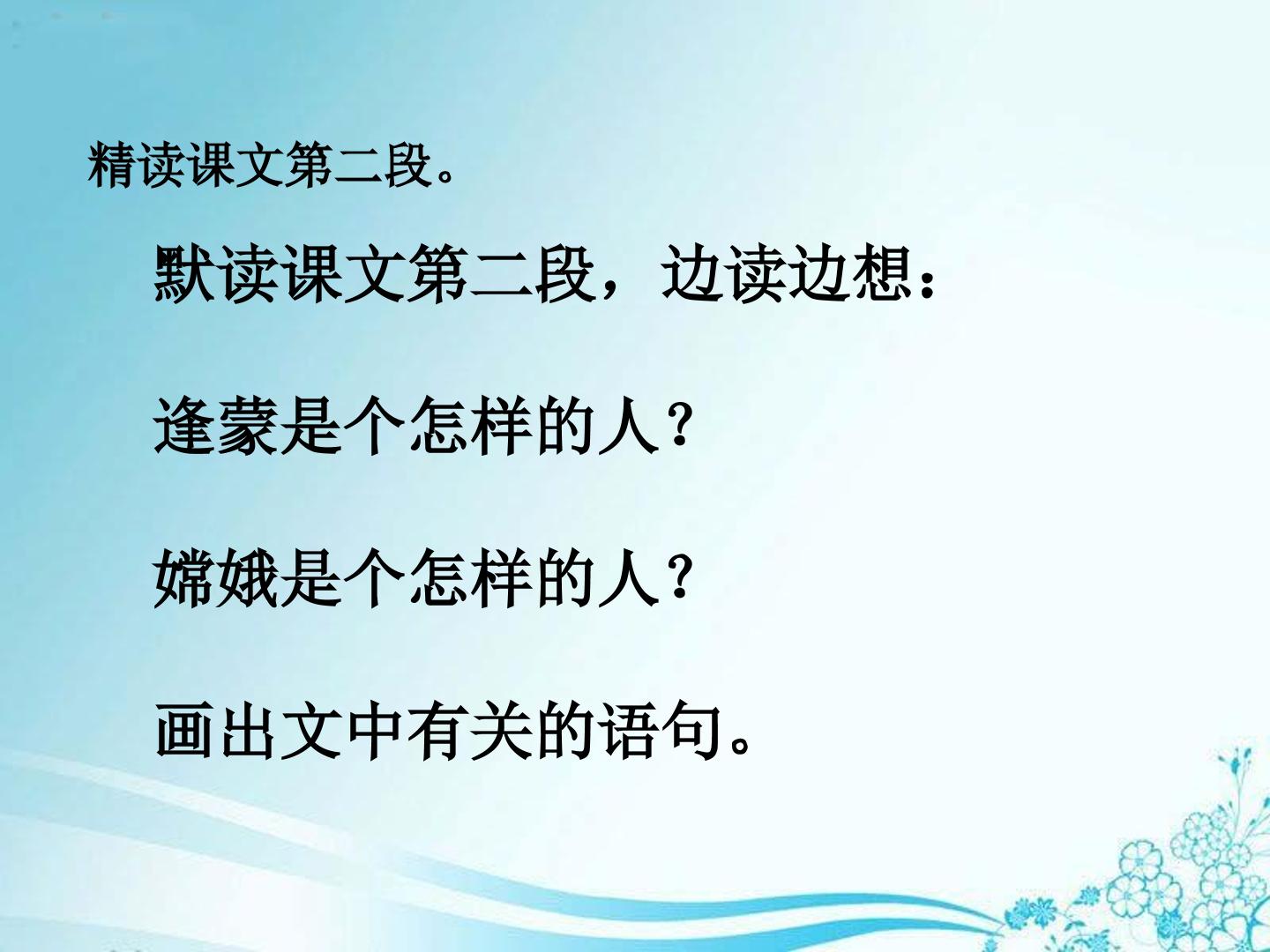 精读课文第二段。

默读课文第二段，边读边想：

逢蒙是个怎样的人？

嫦娥是个怎样的人？

画出文中有关的语句。